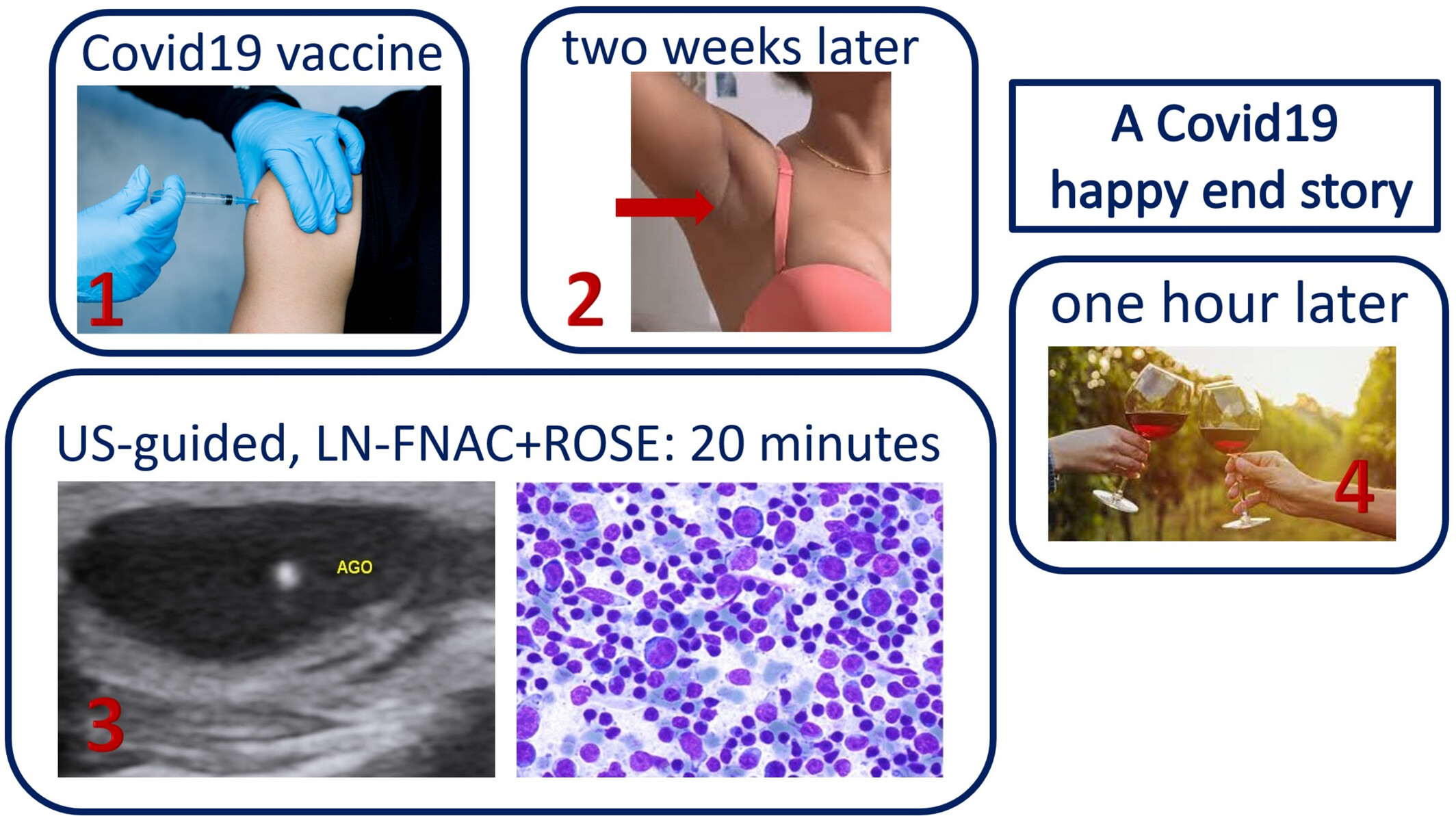 Covid19 vaccine

1

two weeks later

2

A Covid19 happy end story

one hour later

4

US-guided, LN-FNAC+ROSE: 20 minutes

AGO

3